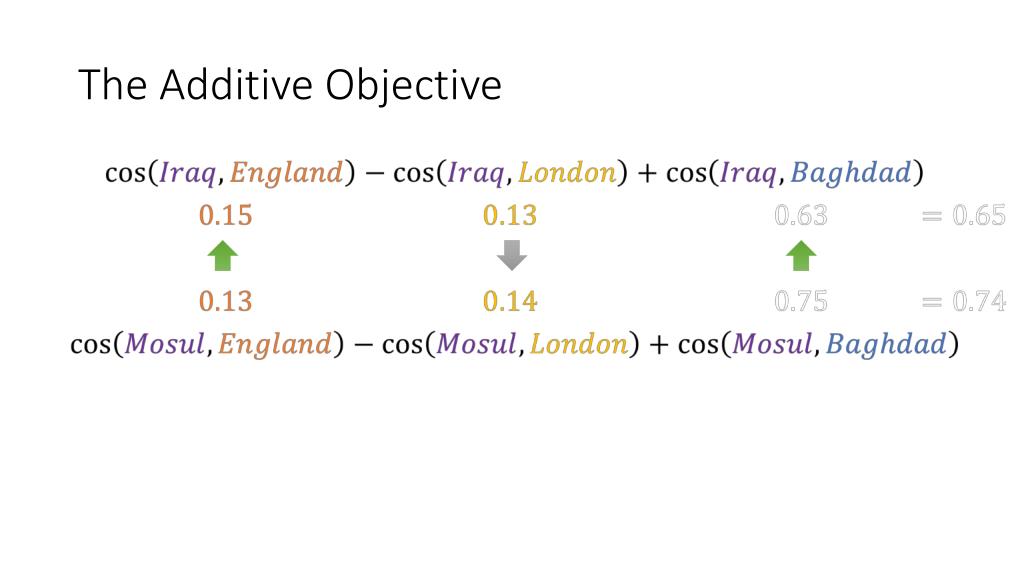 The Additive Objective

$\cos(Iraq, England) - \cos(Iraq, London) + \cos(Iraq, Baghdad)$

0.15 0.13 0.63 = 0.65

0.13 0.14 0.75 = 0.74

$\cos(Mosul, England) - \cos(Mosul, London) + \cos(Mosul, Baghdad)$